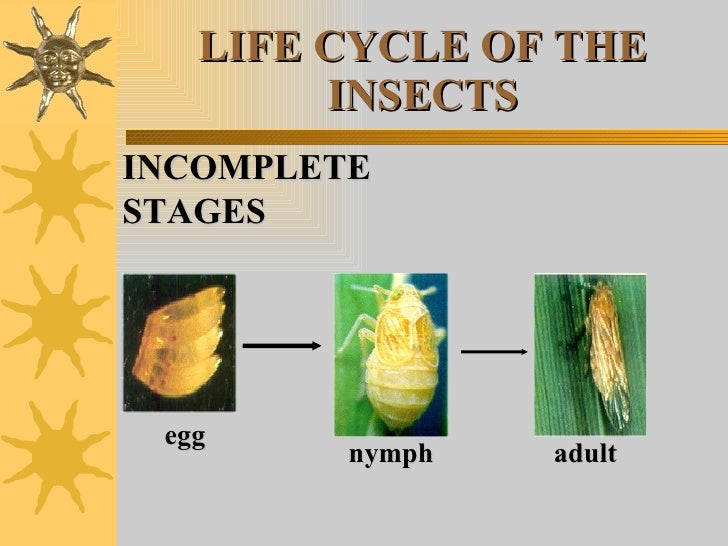 LIFE CYCLE OF THE INSECTS

INCOMPLETE STAGES

egg

nymph

adult